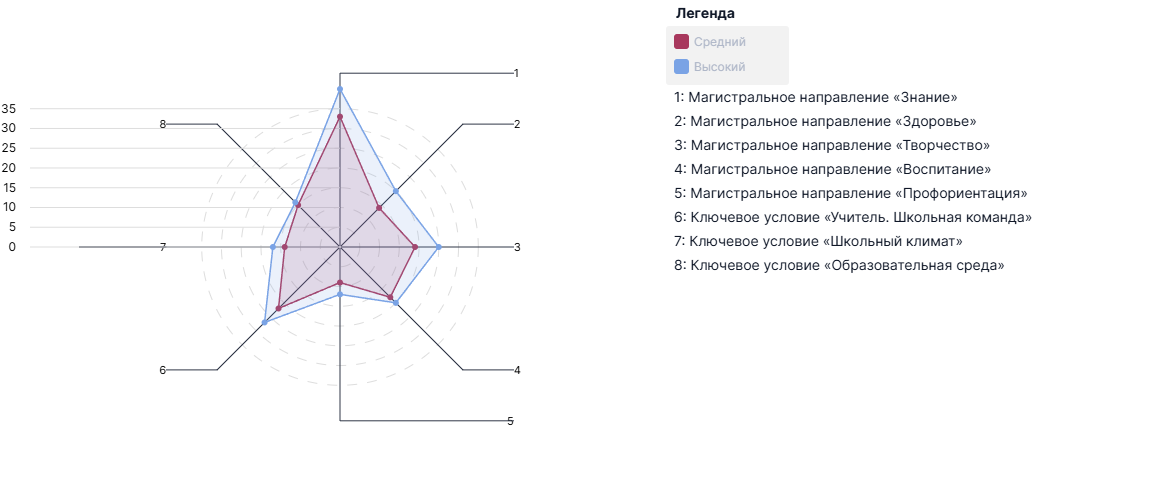 35
30
25
20
15
10
5
0

1
2
3
4
5
6
7
8

Легенда
Средний
Высокий

1: Магистральное направление «Знание»
2: Магистральное направление «Здоровье»
3: Магистральное направление «Творчество»
4: Магистральное направление «Воспитание»
5: Магистральное направление «Профориентация»
6: Ключевое условие «Учитель. Школьная команда»
7: Ключевое условие «Школьный климат»
8: Ключевое условие «Образовательная среда»